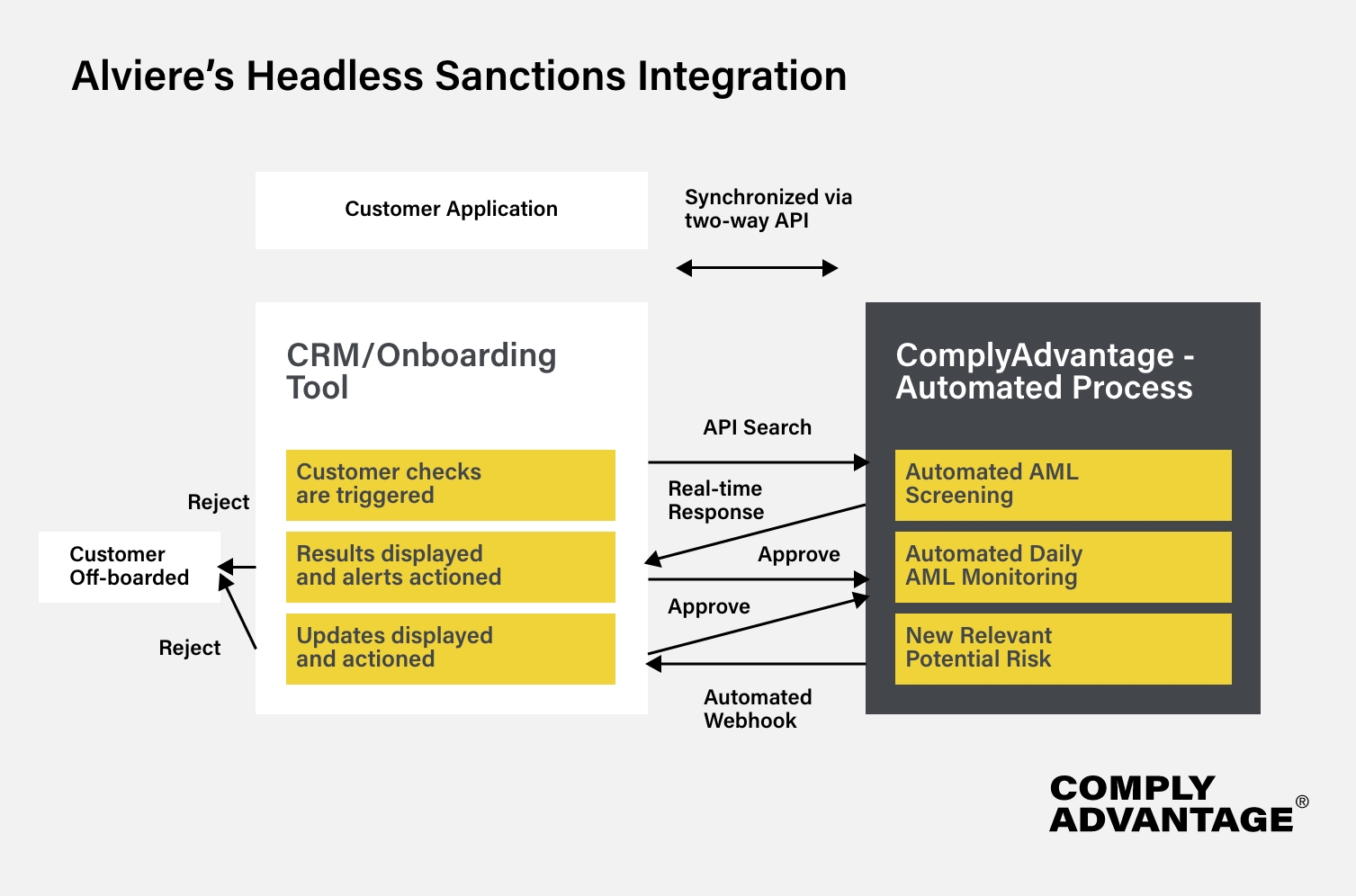 Alviere's Headless Sanctions Integration

Customer Application

Synchronized via two-way API

CRM/Onboarding Tool

Customer checks are triggered

Results displayed and alerts actioned

Updates displayed and actioned

Reject

Customer Off-boarded

Reject

API Search

Real-time Response

Approve

Approve

Automated Webhook

ComplyAdvantage - Automated Process

Automated AML Screening

Automated Daily AML Monitoring

New Relevant Potential Risk

COMPLY ADVANTAGE®